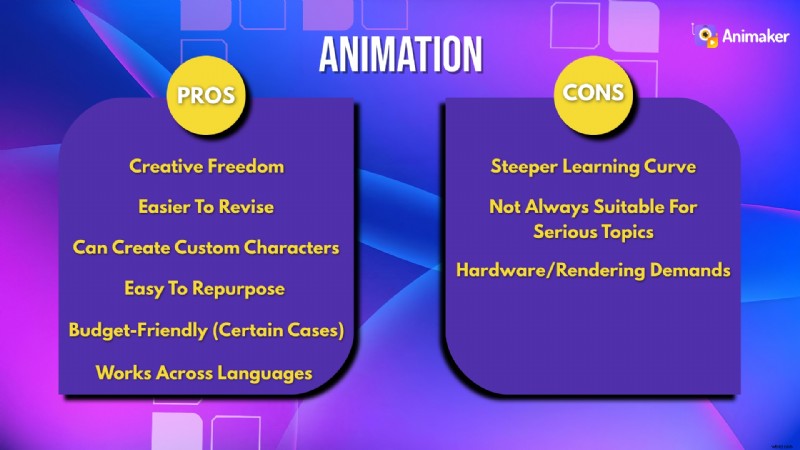 Animaker

ANIMATION

PROS

Creative Freedom

Easier To Revise

Can Create Custom Characters

Easy To Repurpose

Budget-Friendly (Certain Cases)

Works Across Languages

CONS

Steeper Learning Curve

Not Always Suitable For Serious Topics

Hardware/Rendering Demands